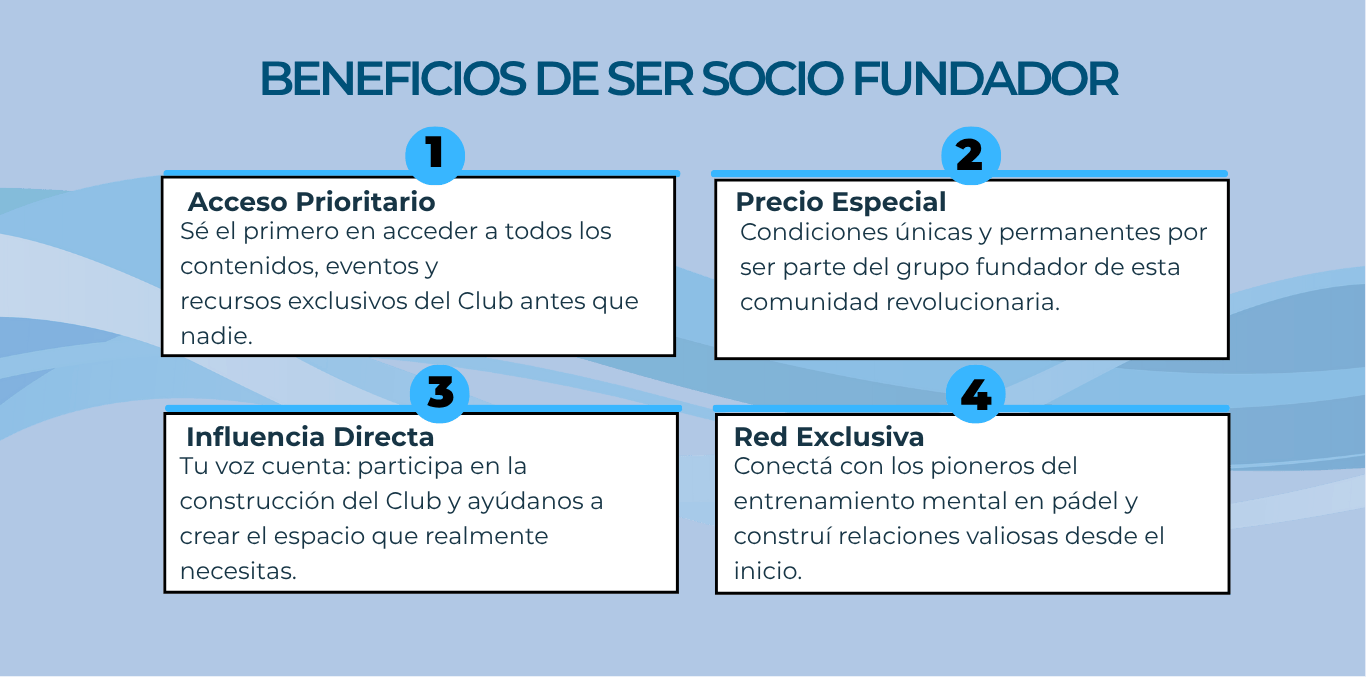 BENEFICIOS DE SER SOCIO FUNDADOR

1

Acceso Prioritario

Sé el primero en acceder a todos los contenidos, eventos y
recursos exclusivos del Club antes que nadie.

2

Precio Especial

Condiciones únicas y permanentes por ser parte del grupo fundador de esta comunidad revolucionaria.

3

Influencia Directa

Tu voz cuenta: participa en la construcción del Club y ayúdanos a crear el espacio que realmente necesitas.

4

Red Exclusiva

Conectá con los pioneros del entrenamiento mental en pádel y construí relaciones valiosas desde el inicio.